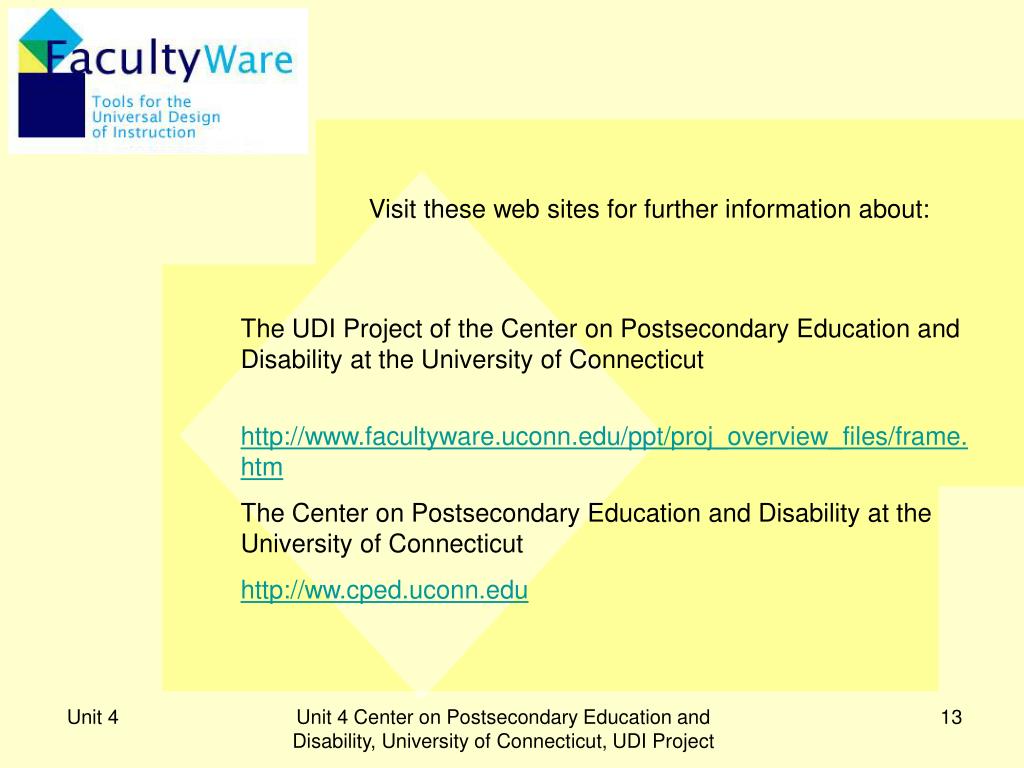 FacultyWare
Tools for the Universal Design of Instruction

Visit these web sites for further information about:

The UDI Project of the Center on Postsecondary Education and Disability at the University of Connecticut

http://www.facultyware.uconn.edu/ppt/proj_overview_files/frame.htm

The Center on Postsecondary Education and Disability at the University of Connecticut

http://ww.cped.uconn.edu

Unit 4

Unit 4 Center on Postsecondary Education and Disability, University of Connecticut, UDI Project

13